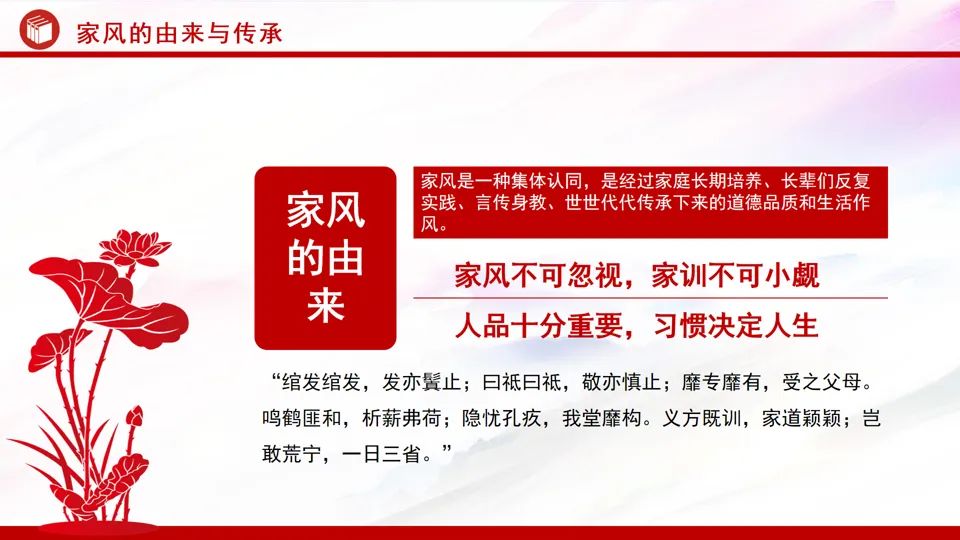 家风的由来与传承

家风的由来

家风是一种集体认同，是经过家庭长期培养、长辈们反复实践、言传身教、世世代代传承下来的道德品质和生活作风。

家风不可忽视，家训不可小觑

人品十分重要，习惯决定人生

“绾发绾发，发亦鬓止；曰祇曰祇，敬亦慎止；靡专靡有，受之父母。鸣鹤匪和，析薪弗荷；隐忧孔疚，我堂靡构。义方既训，家道颖颖；岂敢荒宁，一日三省。”